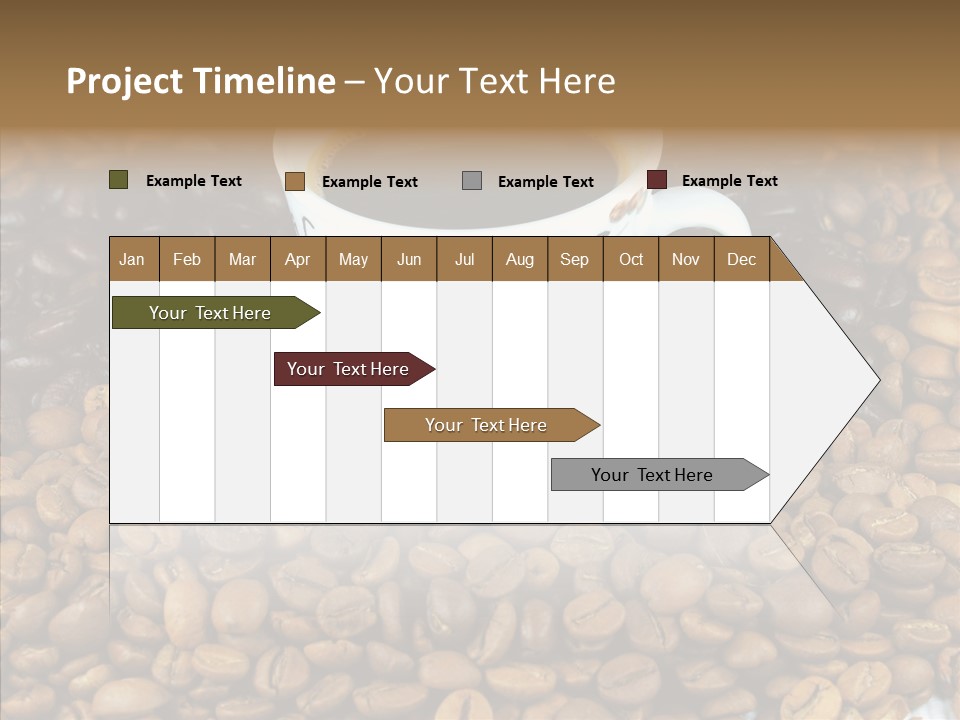 Project Timeline – Your Text Here

Example Text
Example Text
Example Text
Example Text

| Jan | Feb | Mar | Apr | May | Jun | Jul | Aug | Sep | Oct | Nov | Dec |
|---|---|---|---|---|---|---|---|---|---|---|---|

Your Text Here
Your Text Here
Your Text Here
Your Text Here